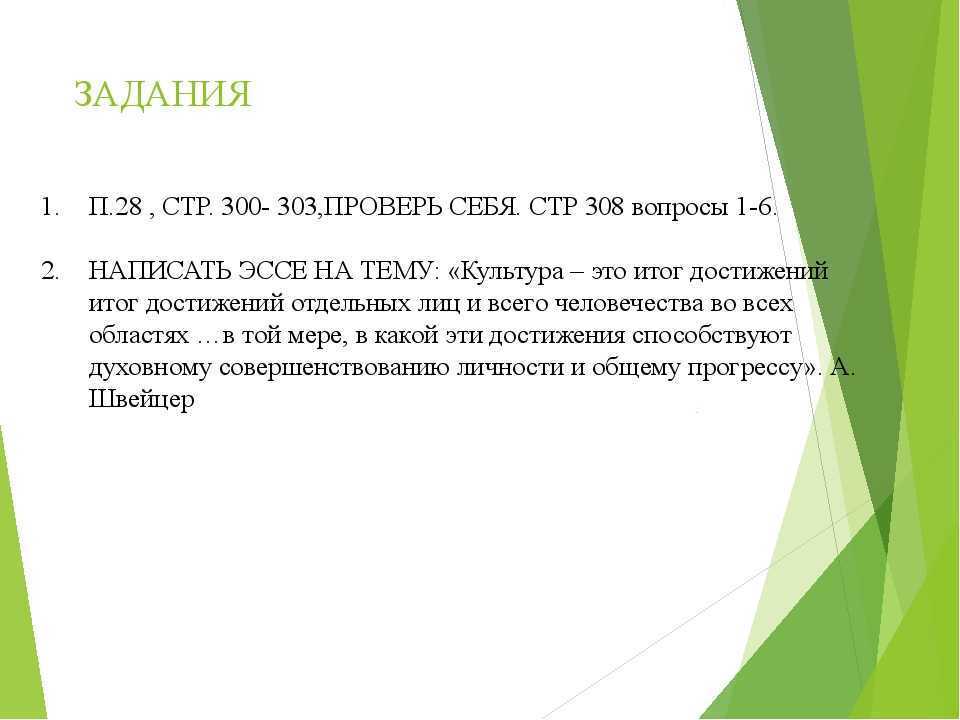 ЗАДАНИЯ

1. П.28 , СТР. 300- 303,ПРОВЕРЬ СЕБЯ. СТР 308 вопросы 1-6.

2. НАПИСАТЬ ЭССЕ НА ТЕМУ: «Культура – это итог достижений итог достижений отдельных лиц и всего человечества во всех областях …в той мере, в какой эти достижения способствуют духовному совершенствованию личности и общему прогрессу». А. Швейцер